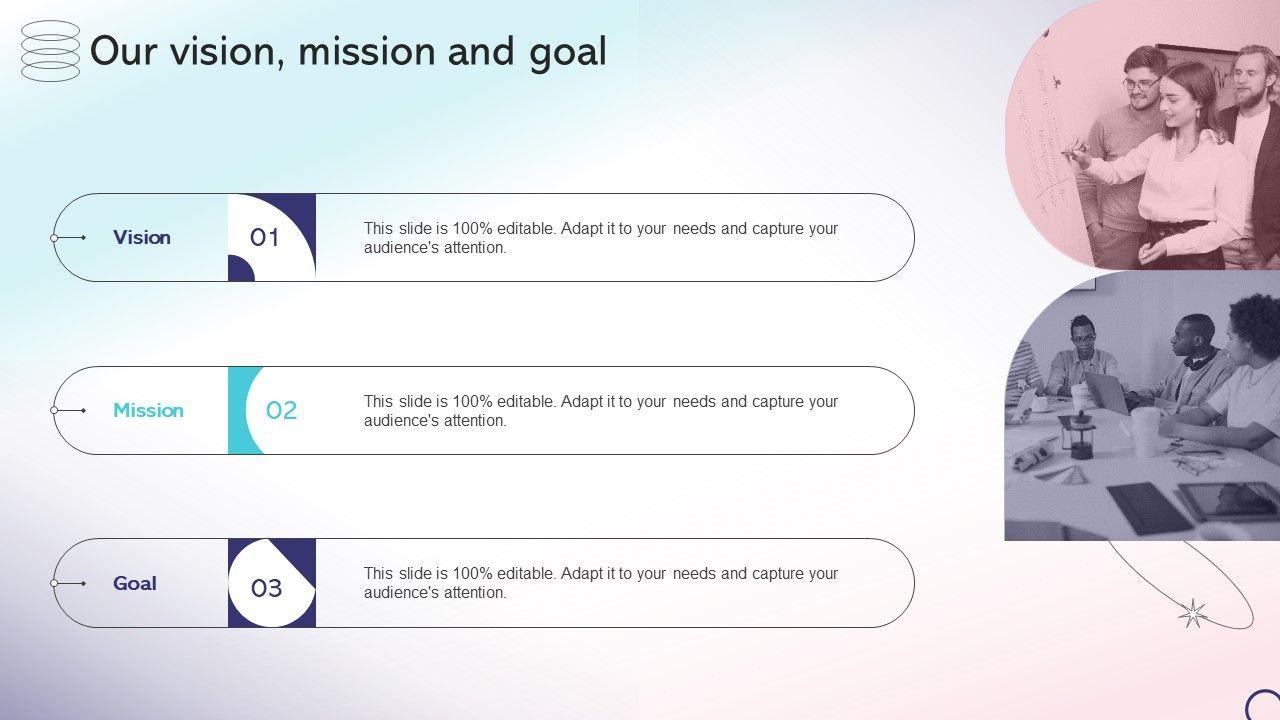 Our vision, mission and goal

Vision

01

This slide is 100% editable. Adapt it to your needs and capture your audience's attention.

Mission

02

This slide is 100% editable. Adapt it to your needs and capture your audience's attention.

Goal

03

This slide is 100% editable. Adapt it to your needs and capture your audience's attention.